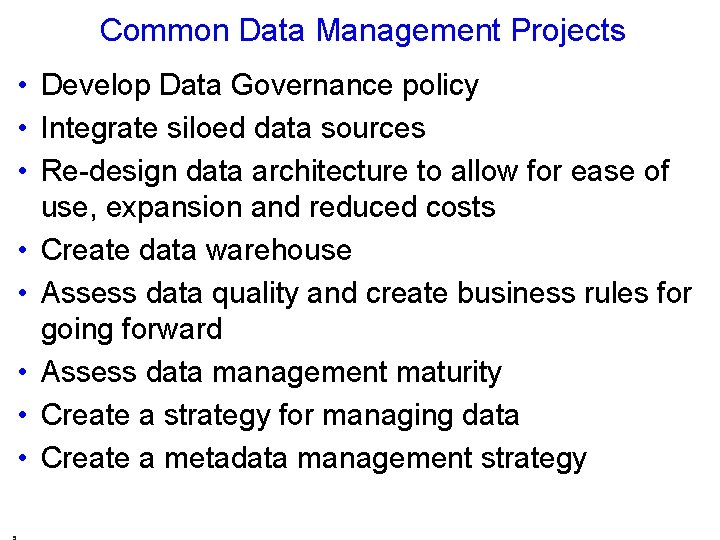 Common Data Management Projects

• Develop Data Governance policy
• Integrate siloed data sources
• Re-design data architecture to allow for ease of use, expansion and reduced costs
• Create data warehouse
• Assess data quality and create business rules for going forward
• Assess data management maturity
• Create a strategy for managing data
• Create a metadata management strategy